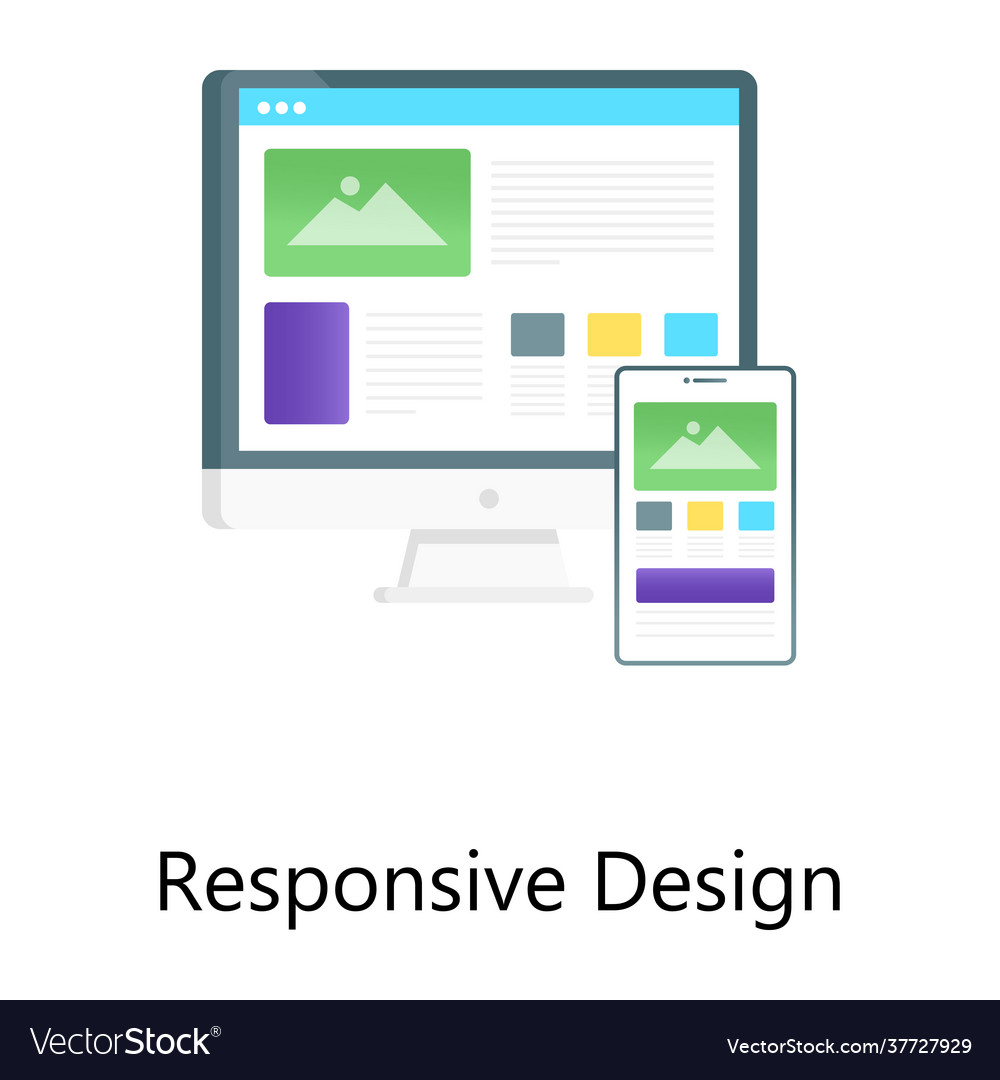 Responsive Design

VectorStock®

VectorStock.com/37727929